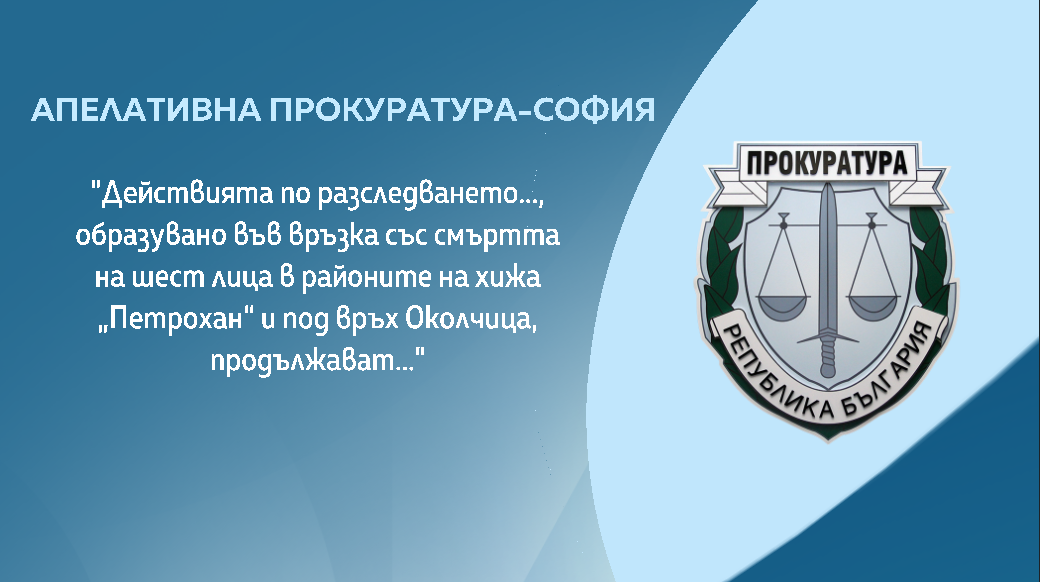 АПЕЛАТИВНА ПРОКУРАТУРА-СОФИЯ

"Действията по разследването..., образувано във връзка със смъртта на шест лица в районите на хижа „Петрохан" и под връх Околчица, продължават..."

ПРОКУРАТУРА

РЕПУБЛИКА БЪЛГАРИЯ